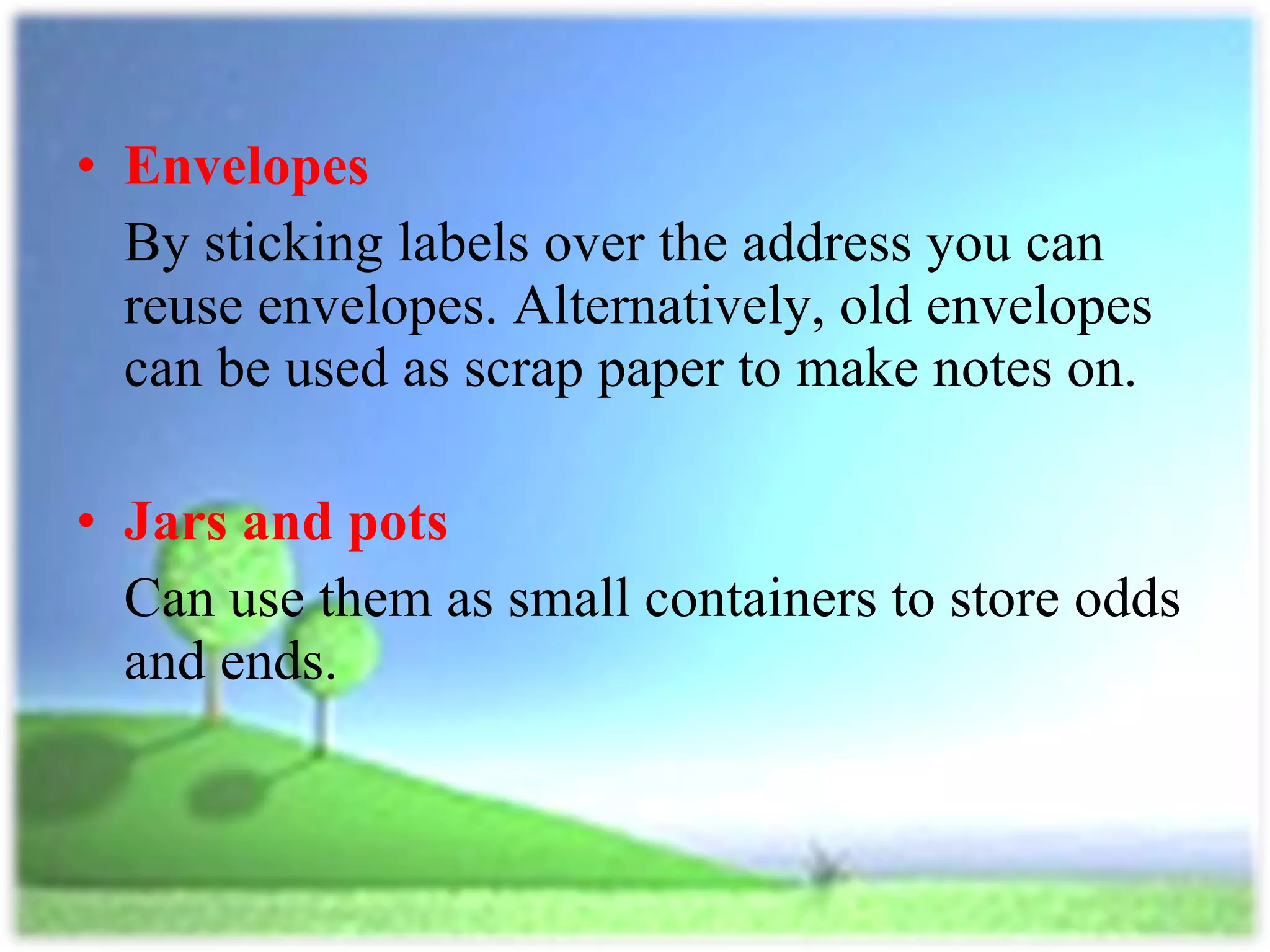 • Envelopes

By sticking labels over the address you can reuse envelopes. Alternatively, old envelopes can be used as scrap paper to make notes on.

• Jars and pots

Can use them as small containers to store odds and ends.